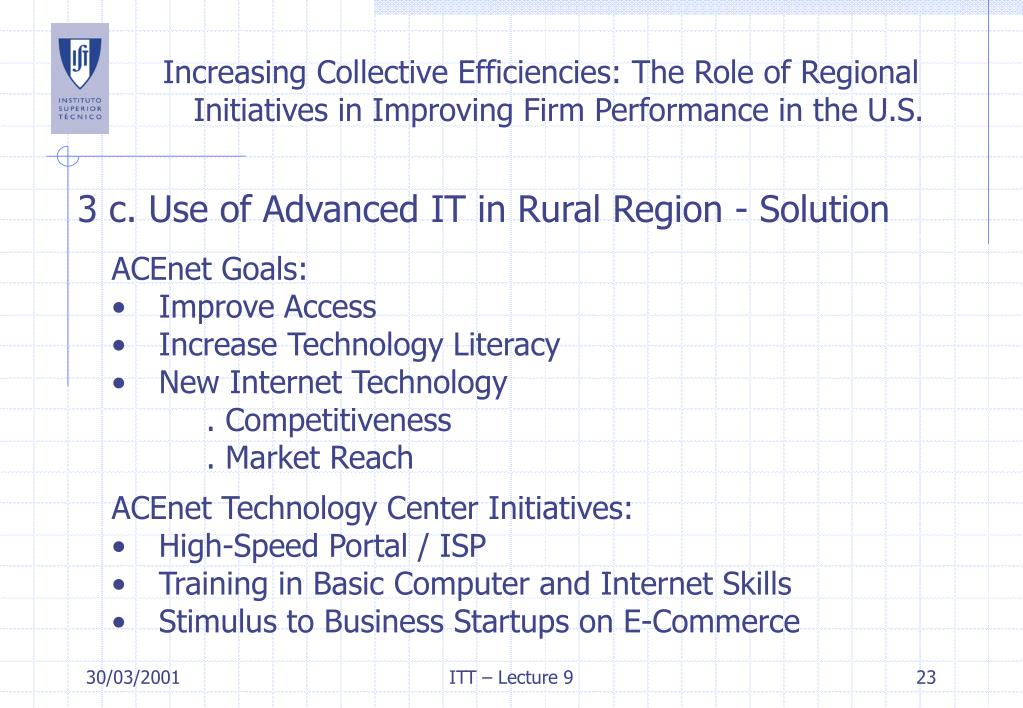 INSTITUTO SUPERIOR TÉCNICO

Increasing Collective Efficiencies: The Role of Regional Initiatives in Improving Firm Performance in the U.S.

3 c. Use of Advanced IT in Rural Region - Solution

ACEnet Goals:
• Improve Access
• Increase Technology Literacy
• New Internet Technology
. Competitiveness
. Market Reach

ACEnet Technology Center Initiatives:
• High-Speed Portal / ISP
• Training in Basic Computer and Internet Skills
• Stimulus to Business Startups on E-Commerce

30/03/2001
ITT – Lecture 9
23